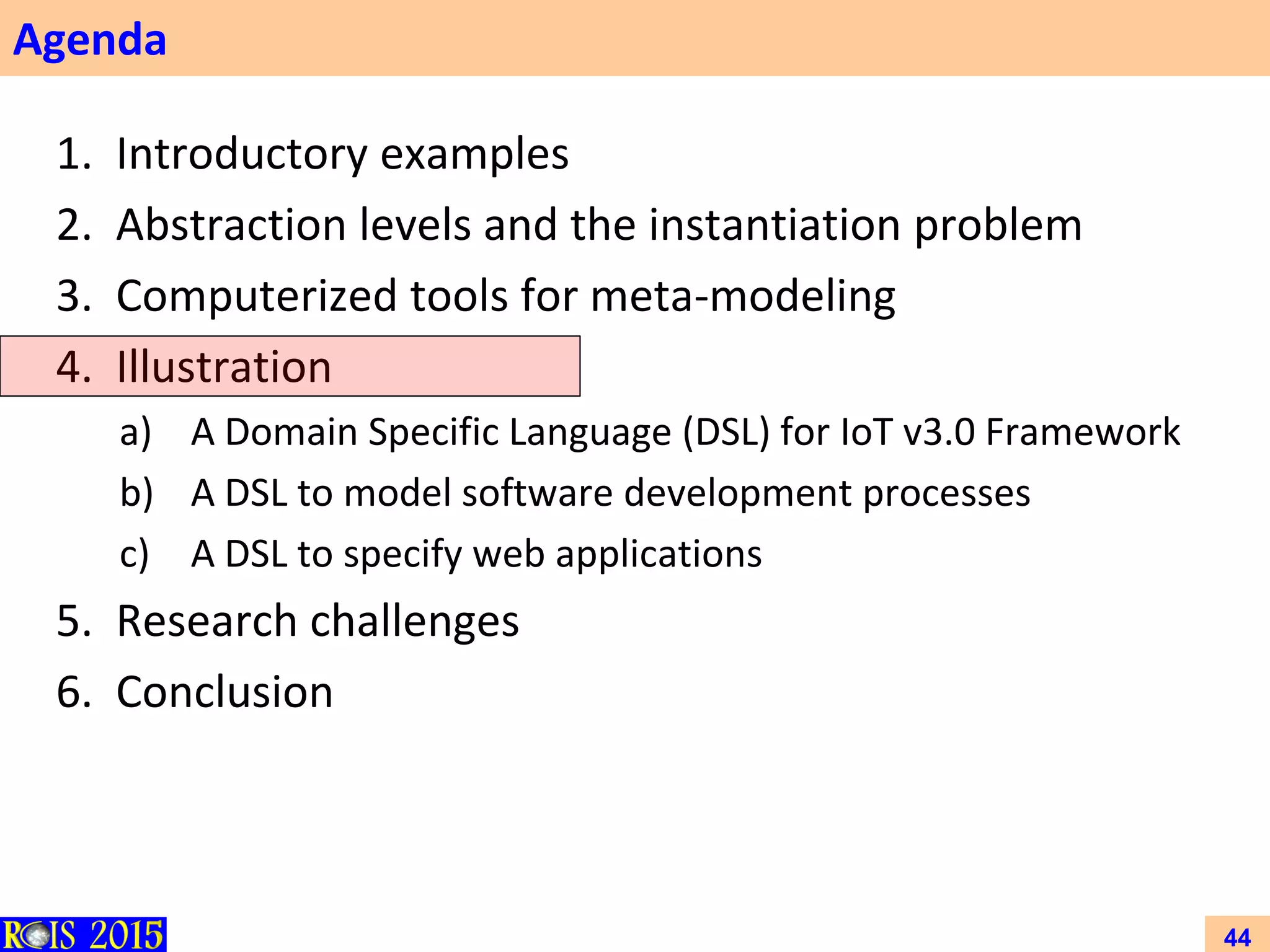 Agenda

1. Introductory examples
2. Abstraction levels and the instantiation problem
3. Computerized tools for meta-modeling
4. Illustration
a) A Domain Specific Language (DSL) for IoT v3.0 Framework
b) A DSL to model software development processes
c) A DSL to specify web applications
5. Research challenges
6. Conclusion

RCIS 2015

44